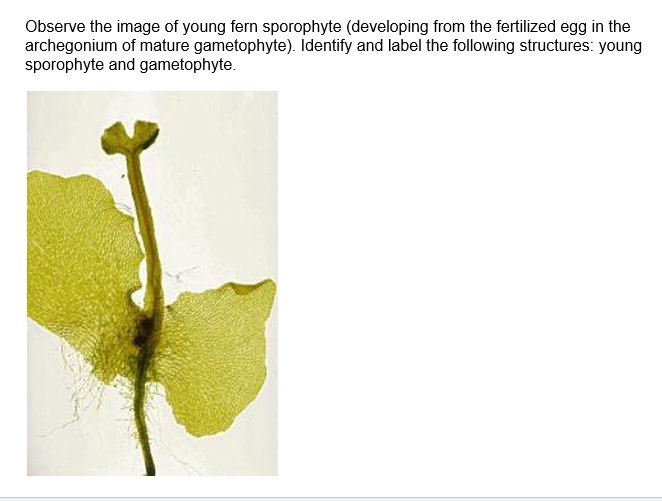 Observe the image of young fern sporophyte (developing from the fertilized egg in the archegonium of mature gametophyte). Identify and label the following structures: young sporophyte and gametophyte.